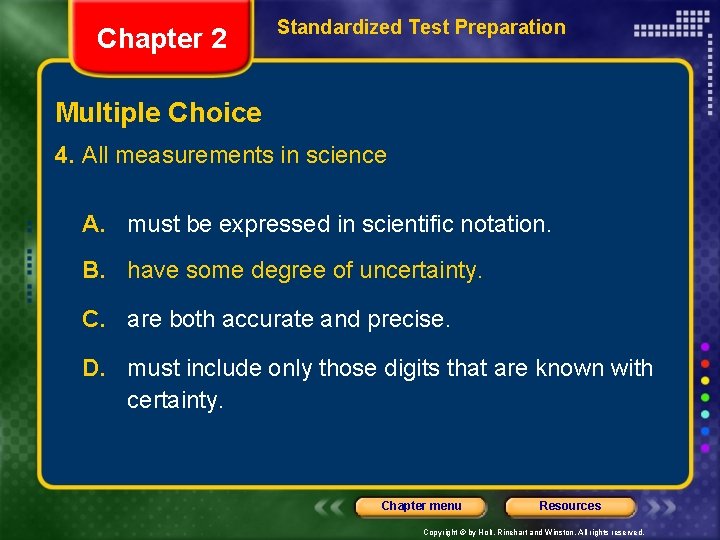 Chapter 2

Standardized Test Preparation

Multiple Choice

4. All measurements in science

A. must be expressed in scientific notation.

B. have some degree of uncertainty.

C. are both accurate and precise.

D. must include only those digits that are known with certainty.

Chapter menu

Resources

Copyright © by Holt, Rinehart and Winston. All rights reserved.